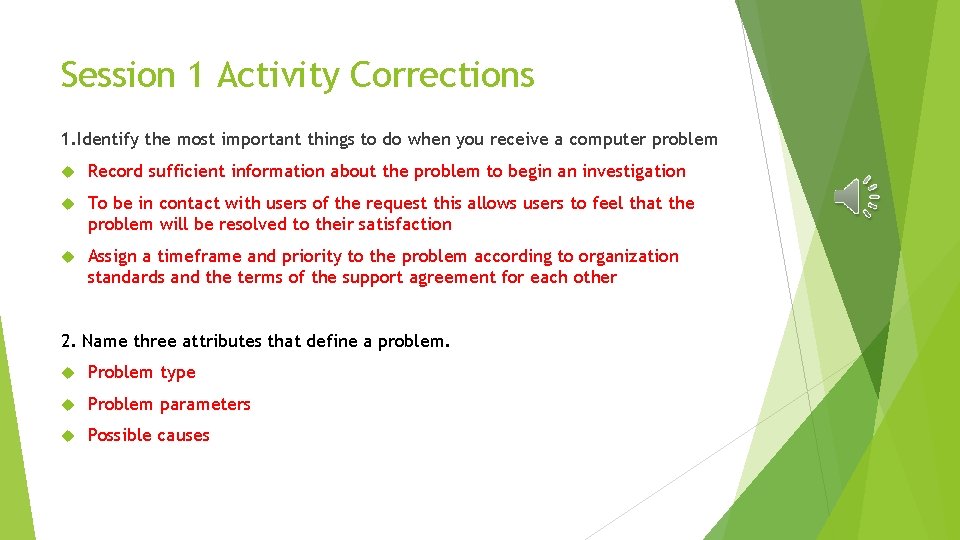 Session 1 Activity Corrections

1.Identify the most important things to do when you receive a computer problem

Record sufficient information about the problem to begin an investigation

To be in contact with users of the request this allows users to feel that the problem will be resolved to their satisfaction

Assign a timeframe and priority to the problem according to organization standards and the terms of the support agreement for each other

2. Name three attributes that define a problem.

Problem type

Problem parameters

Possible causes